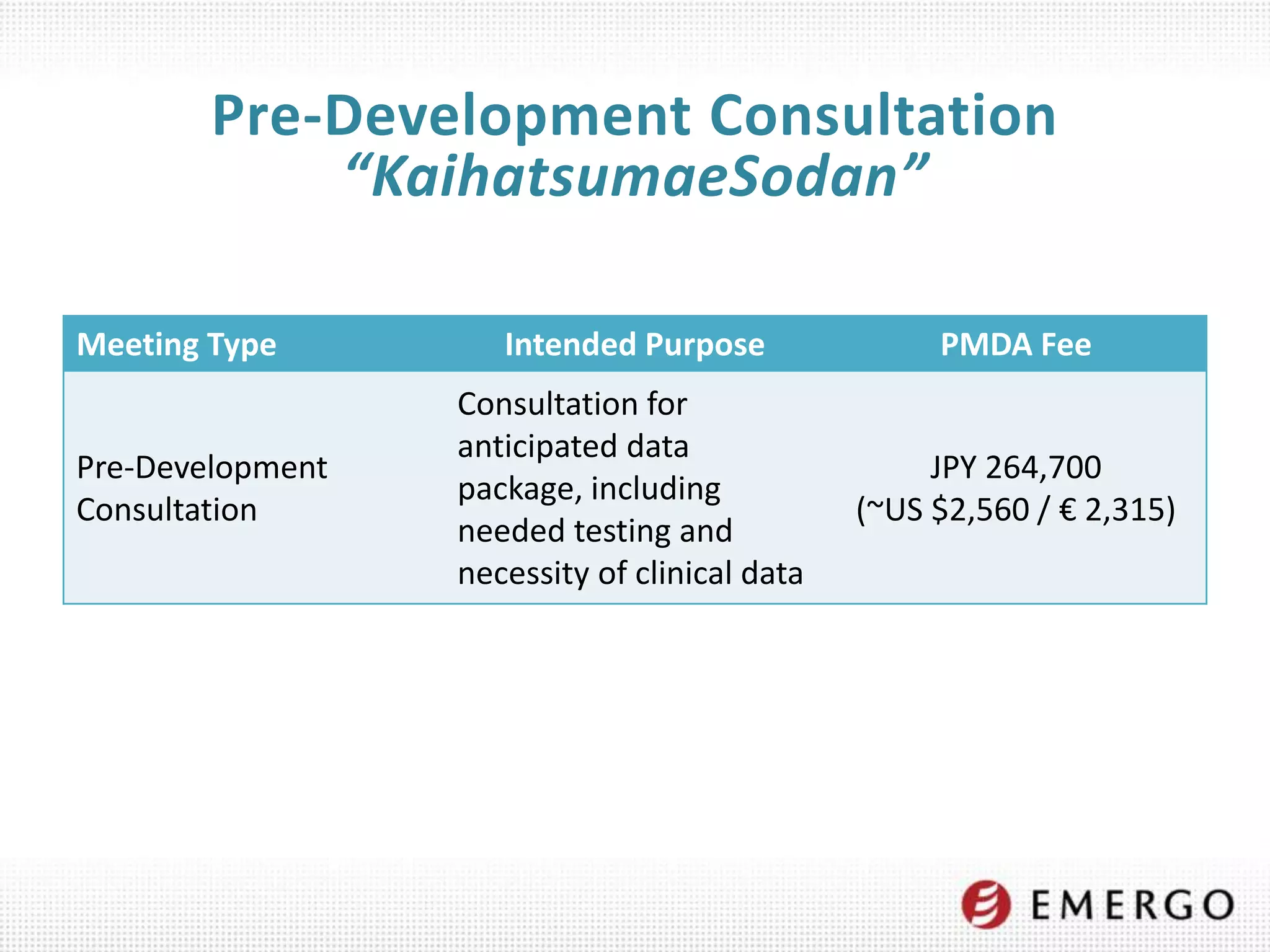 Pre-Development Consultation
“KaihatsumaeSodan”

| Meeting Type | Intended Purpose | PMDA Fee |
|---|---|---|
| Pre-Development Consultation | Consultation for anticipated data package, including needed testing and necessity of clinical data | JPY 264,700 (~US \$2,560 / € 2,315) |

EMERGO